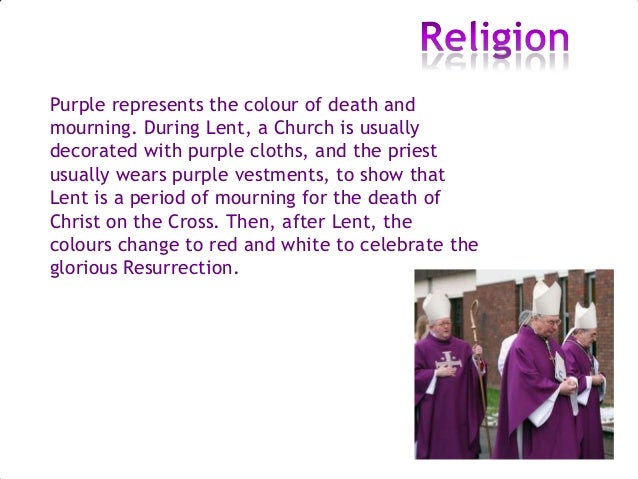 Religion

Purple represents the colour of death and mourning. During Lent, a Church is usually decorated with purple cloths, and the priest usually wears purple vestments, to show that Lent is a period of mourning for the death of Christ on the Cross. Then, after Lent, the colours change to red and white to celebrate the glorious Resurrection.